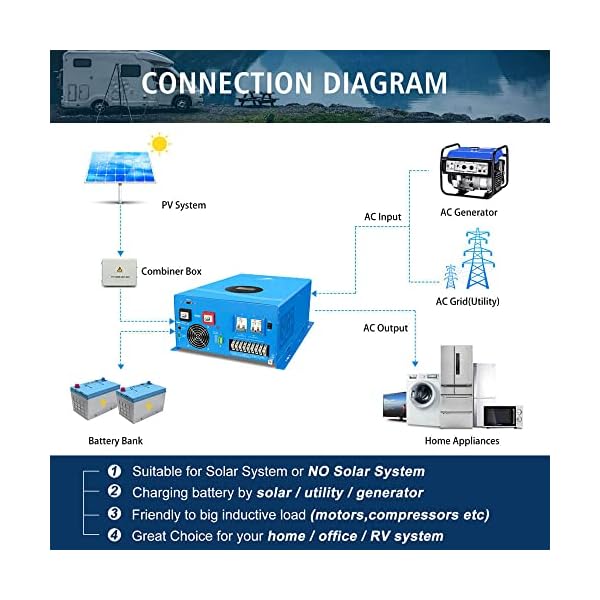 CONNECTION DIAGRAM

PV System

Combiner Box

Battery Bank

AC Input

AC Generator

AC Grid(Utility)

AC Output

Home Appliances

1 Suitable for Solar System or NO Solar System
2 Charging battery by solar / utility / generator
3 Friendly to big inductive load (motors,compressors etc)
4 Great Choice for your home / office / RV system